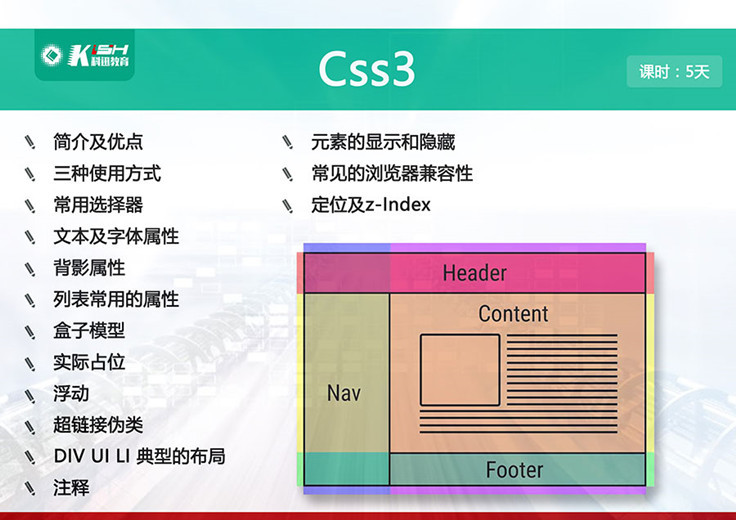 KISH 科迅教育

Css3

课时：5天

简介及优点
三种使用方式
常用选择器
文本及字体属性
背影属性
列表常用的属性
盒子模型
实际占位
浮动
超链接伪类
DIV UI LI 典型的布局
注释

元素的显示和隐藏
常见的浏览器兼容性
定位及z-Index

Header
Nav
Content
Footer